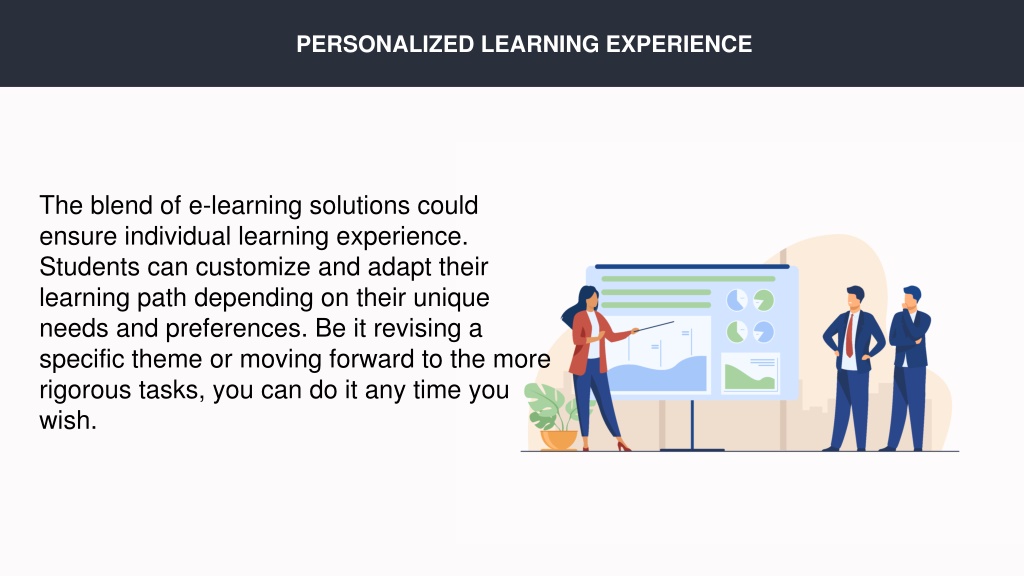 PERSONALIZED LEARNING EXPERIENCE

The blend of e-learning solutions could ensure individual learning experience. Students can customize and adapt their learning path depending on their unique needs and preferences. Be it revising a specific theme or moving forward to the more rigorous tasks, you can do it any time you wish.